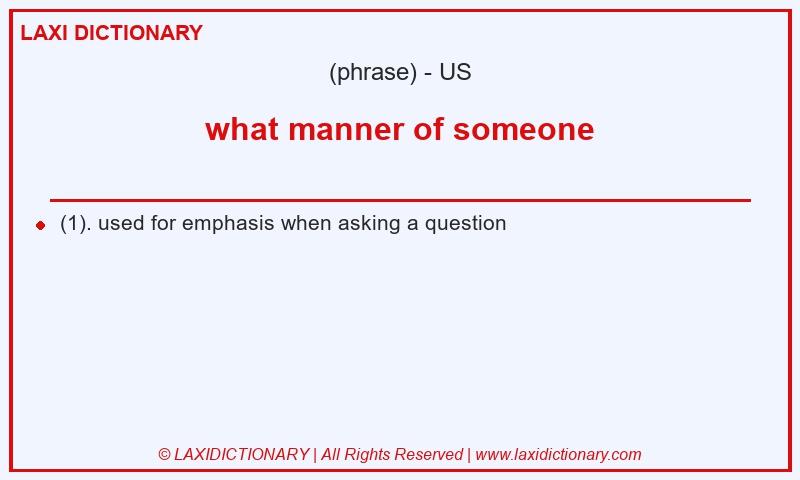 LAXI DICTIONARY

(phrase) - US

what manner of someone

(1). used for emphasis when asking a question

© LAXIDICTIONARY | All Rights Reserved | www.laxidictionary.com